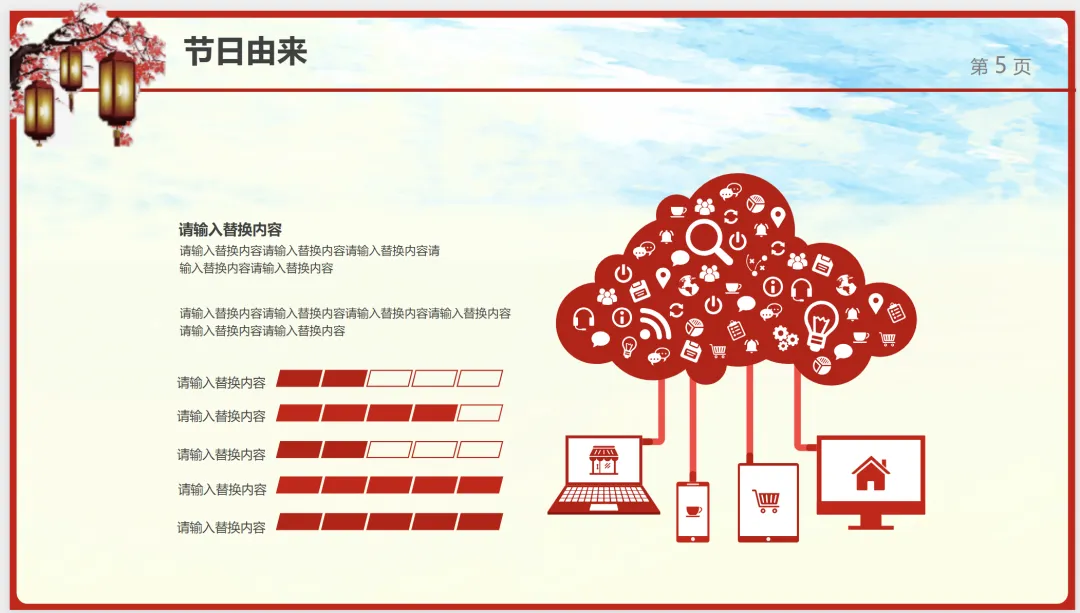 节日由来

第 5 页

请输入替换内容

请输入替换内容请输入替换内容请输入替换内容请输入替换内容请输入替换内容

请输入替换内容请输入替换内容请输入替换内容请输入替换内容请输入替换内容请输入替换内容

请输入替换内容

请输入替换内容

请输入替换内容

请输入替换内容

请输入替换内容